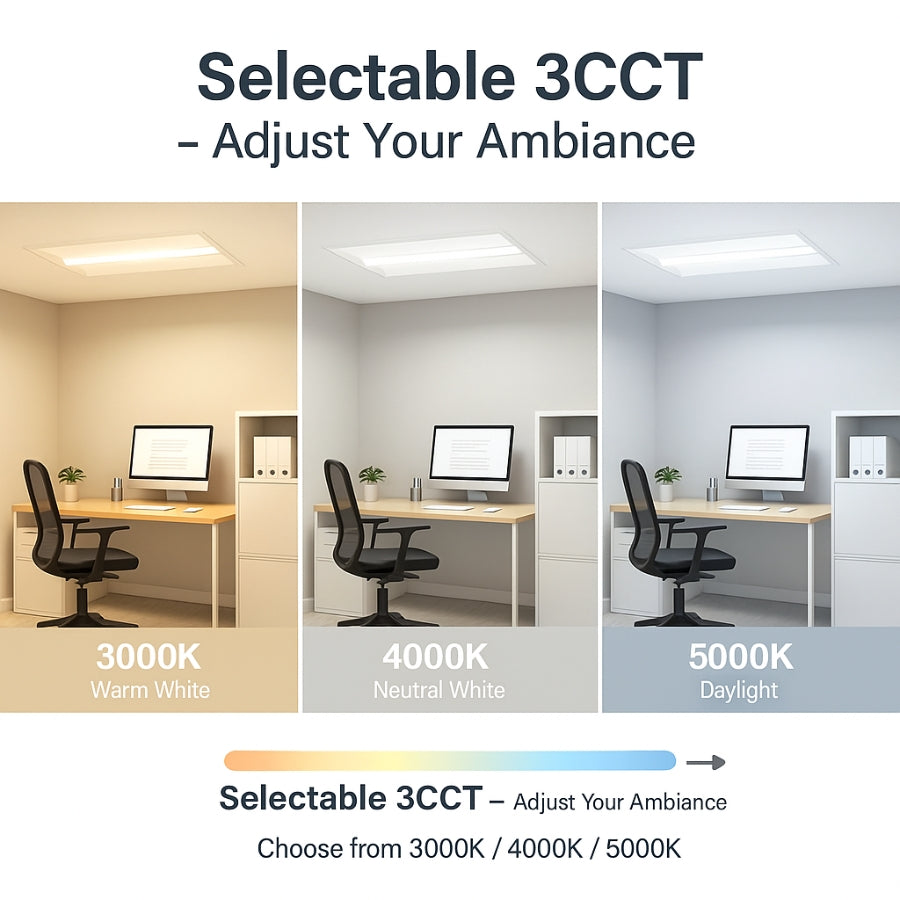 Selectable 3CCT
– Adjust Your Ambiance

3000K
Warm White

4000K
Neutral White

5000K
Daylight

Selectable 3CCT – Adjust Your Ambiance

Choose from 3000K / 4000K / 5000K